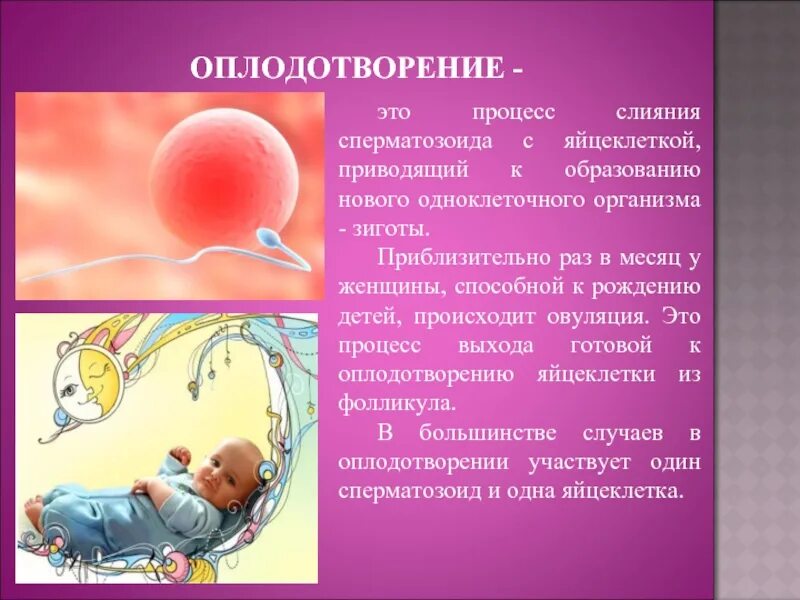 ОПЛОДОТВОРЕНИЕ -

это процесс слияния сперматозоида с яйцеклеткой, приводящий к образованию нового одноклеточного организма - зиготы.

Приблизительно раз в месяц у женщины, способной к рождению детей, происходит овуляция. Это процесс выхода готовой к оплодотворению яйцеклетки из фолликула.

В большинстве случаев в оплодотворении участвует один сперматозоид и одна яйцеклетка.